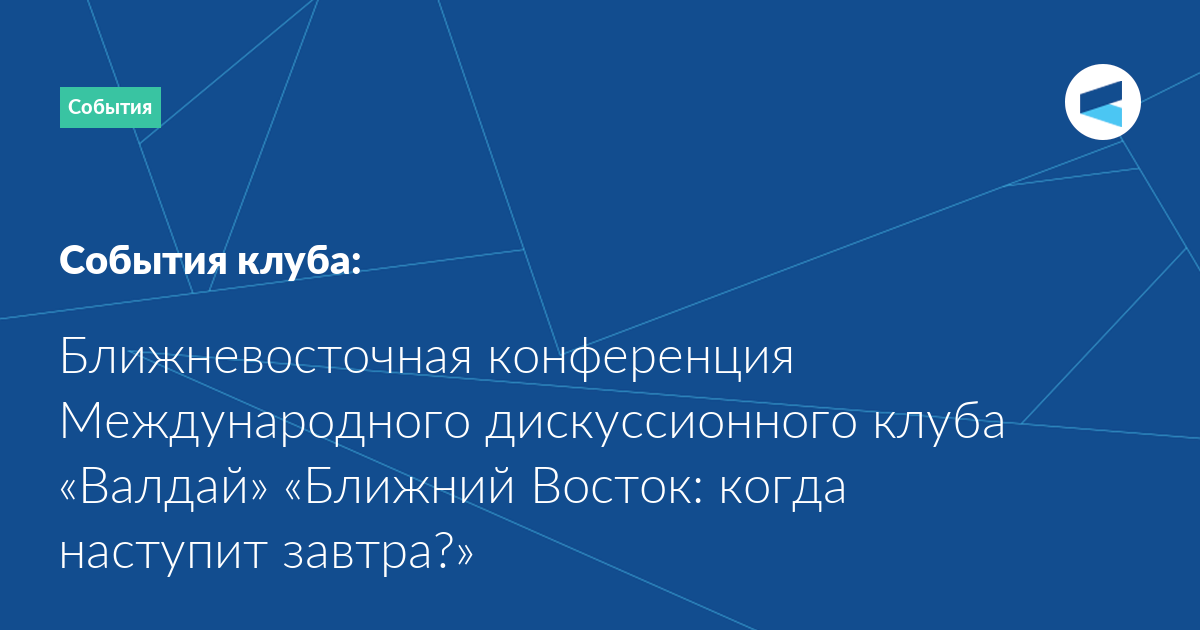 События

События клуба:

Ближневосточная конференция Международного дискуссионного клуба «Валдай» «Ближний Восток: когда наступит завтра?»